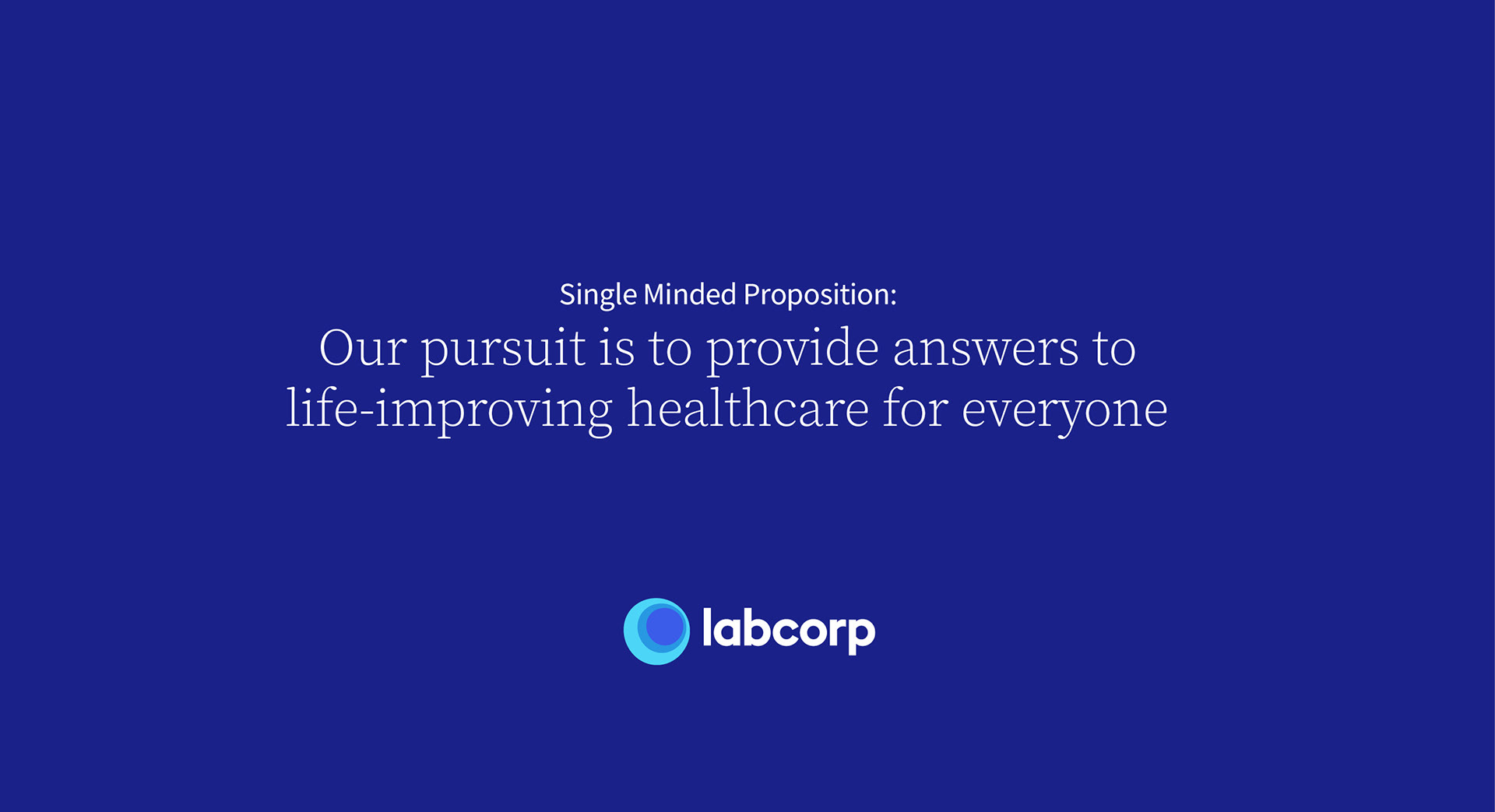 Single Minded Proposition:

Our pursuit is to provide answers to life-improving healthcare for everyone

labcorp